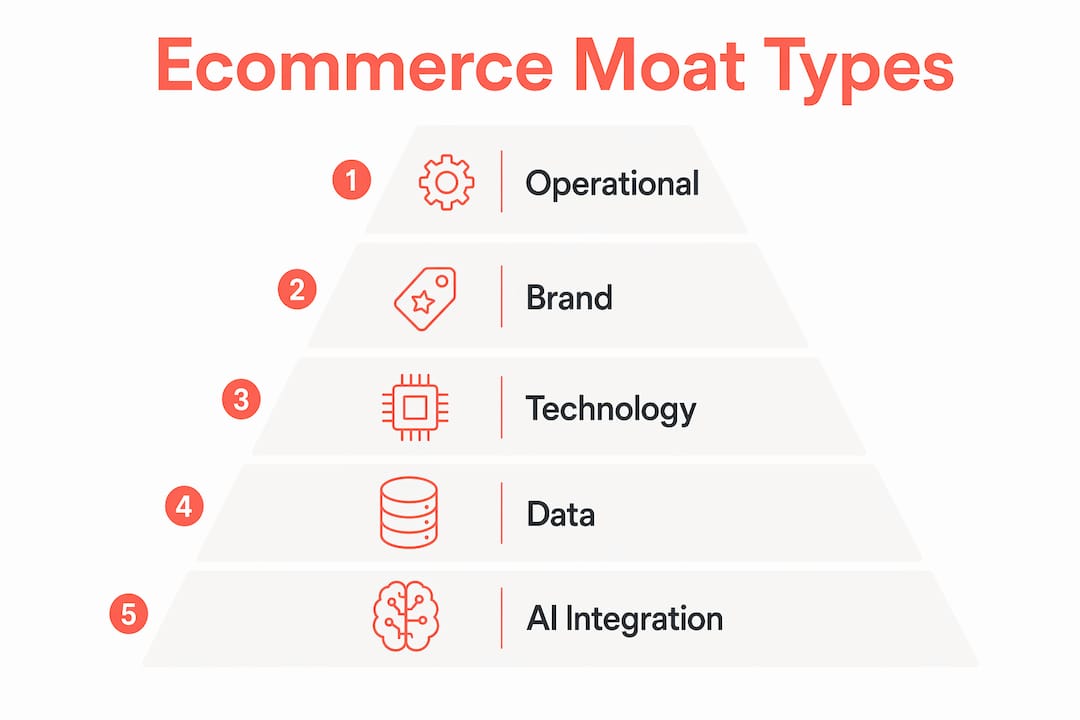 Ecommerce Moat Types

1 Operational

2 Brand

3 Technology

4 Data

5 AI Integration